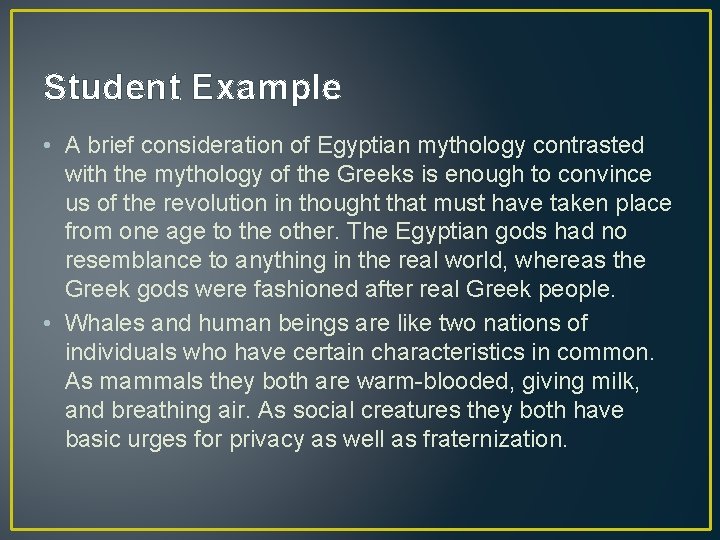 Student Example

• A brief consideration of Egyptian mythology contrasted with the mythology of the Greeks is enough to convince us of the revolution in thought that must have taken place from one age to the other. The Egyptian gods had no resemblance to anything in the real world, whereas the Greek gods were fashioned after real Greek people.

• Whales and human beings are like two nations of individuals who have certain characteristics in common. As mammals they both are warm-blooded, giving milk, and breathing air. As social creatures they both have basic urges for privacy as well as fraternization.